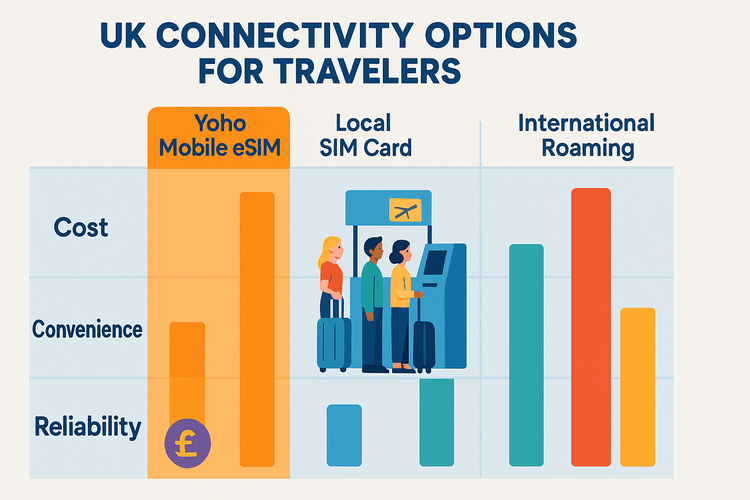 UK CONNECTIVITY OPTIONS FOR TRAVELERS

Yoho Mobile eSIM

Local SIM Card

International Roaming

Cost

Convenience

Reliability

£